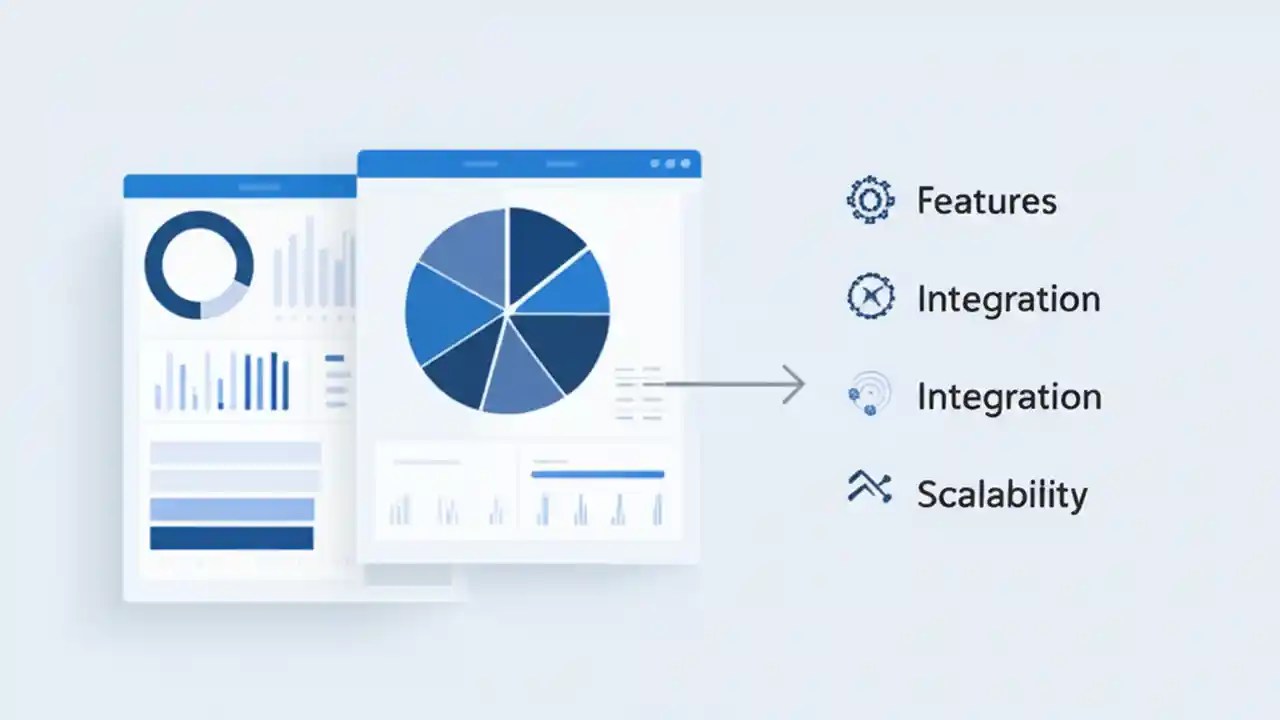 Features

Integration

Integration

Scalability